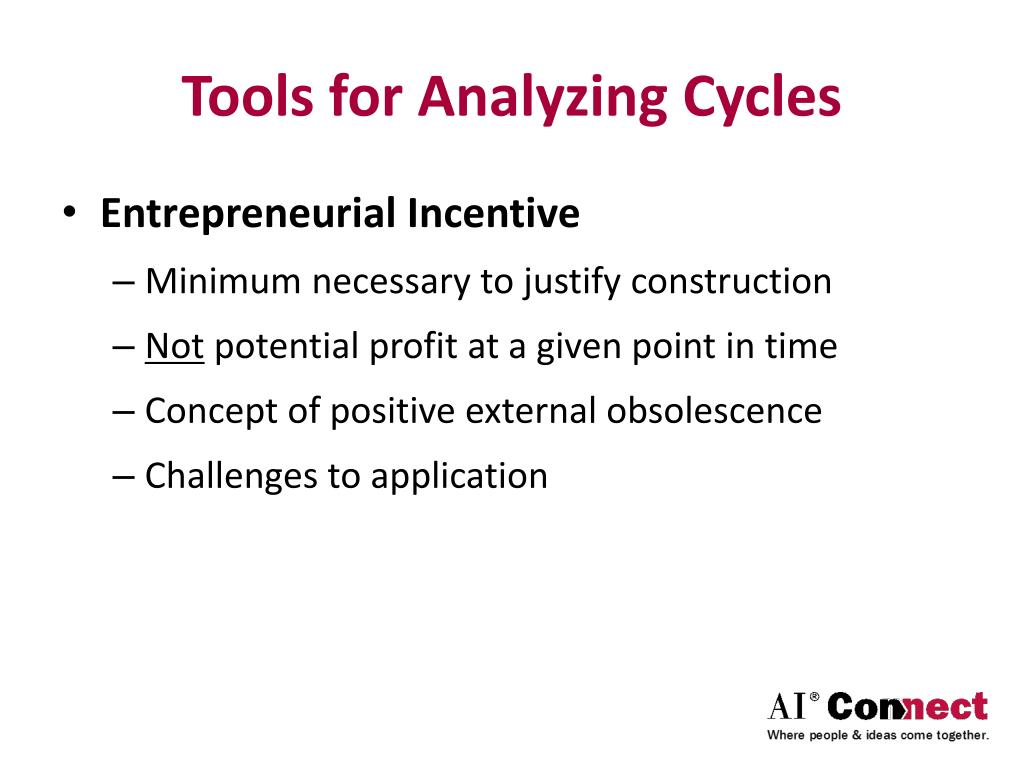 Tools for Analyzing Cycles

• Entrepreneurial Incentive

– Minimum necessary to justify construction

– Not potential profit at a given point in time

– Concept of positive external obsolescence

– Challenges to application

AI® Connect
Where people & ideas come together.